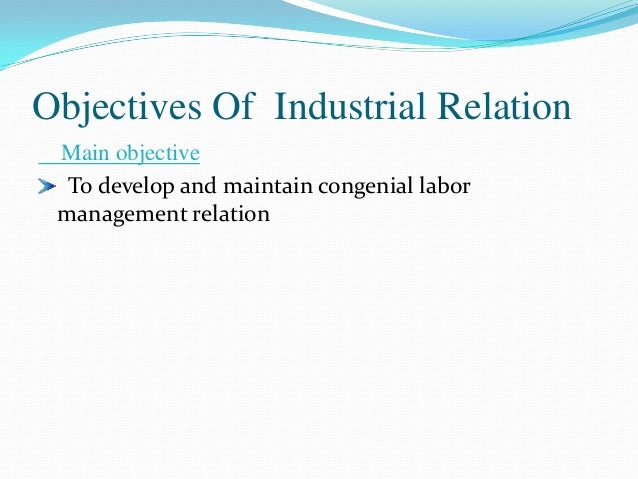 Objectives Of Industrial Relation

Main objective

To develop and maintain congenial labor management relation